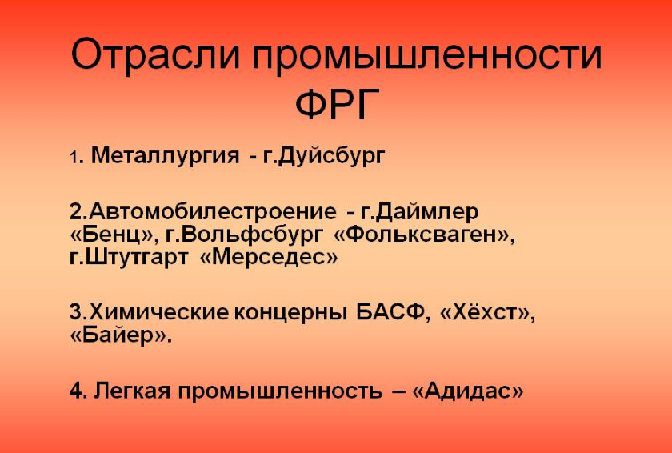 Отрасли промышленности ФРГ

1. Металлургия - г.Дуйсбург

2.Автомобилестроение - г.Даймлер «Бенц», г.Вольфсбург «Фольксваген», г.Штутгарт «Мерседес»

3.Химические концерны БАСФ, «Хёхст», «Байер».

4. Легкая промышленность – «Адидас»